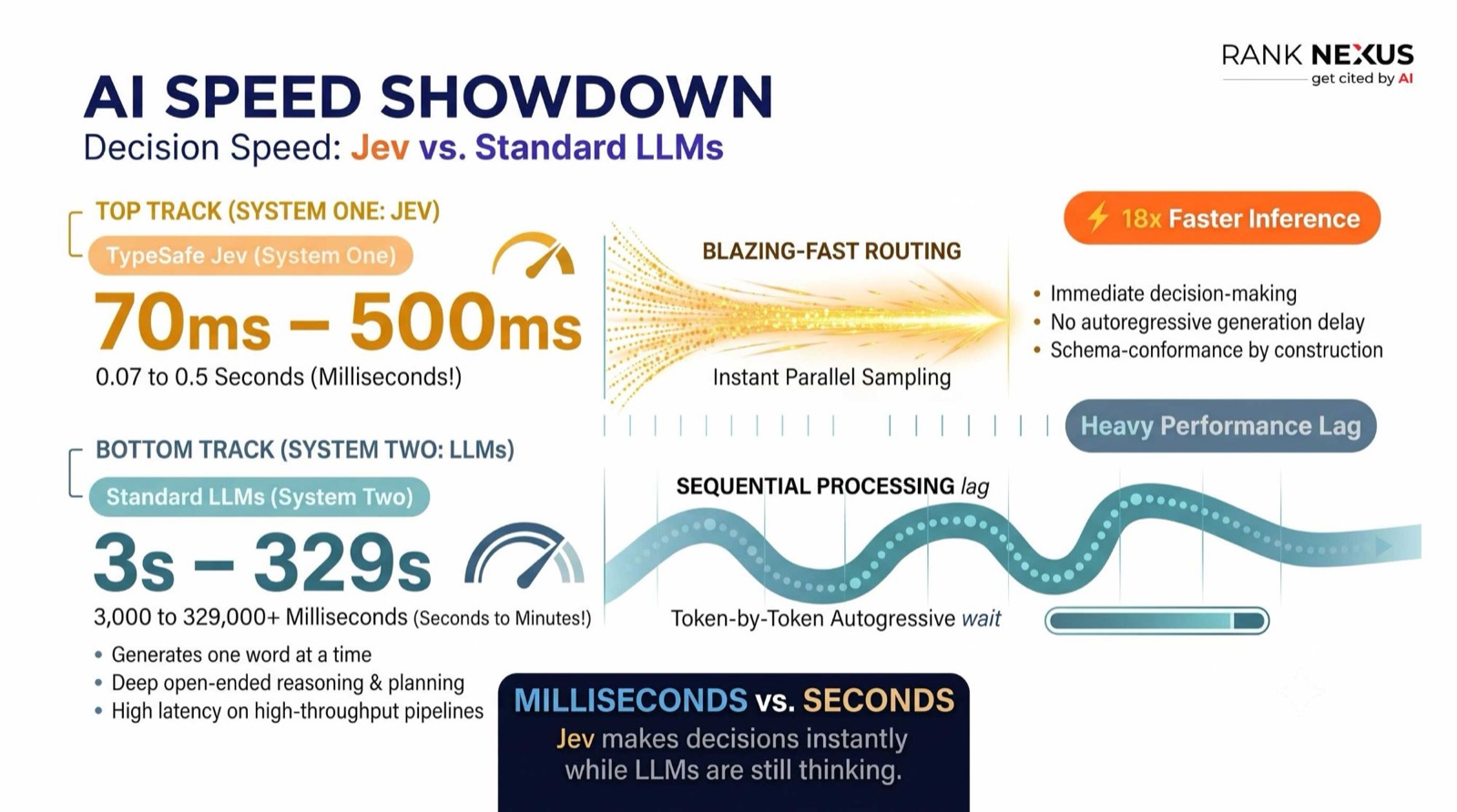 RANK NEXUS
get cited by AI

AI SPEED SHOWDOWN
Decision Speed: Jev vs. Standard LLMs

TOP TRACK (SYSTEM ONE: JEV)
TypeSafe Jev (System One)
70ms – 500ms
0.07 to 0.5 Seconds (Milliseconds!)

BLAZING-FAST ROUTING
Instant Parallel Sampling

18x Faster Inference
• Immediate decision-making
• No autoregressive generation delay
• Schema-conformance by construction

Heavy Performance Lag

BOTTOM TRACK (SYSTEM TWO: LLMs)
Standard LLMs (System Two)
3s – 329s
3,000 to 329,000+ Milliseconds (Seconds to Minutes!)
• Generates one word at a time
• Deep open-ended reasoning & planning
• High latency on high-throughput pipelines

SEQUENTIAL PROCESSING lag
Token-by-Token Autogressive wait

MILLISECONDS vs. SECONDS
Jev makes decisions instantly while LLMs are still thinking.